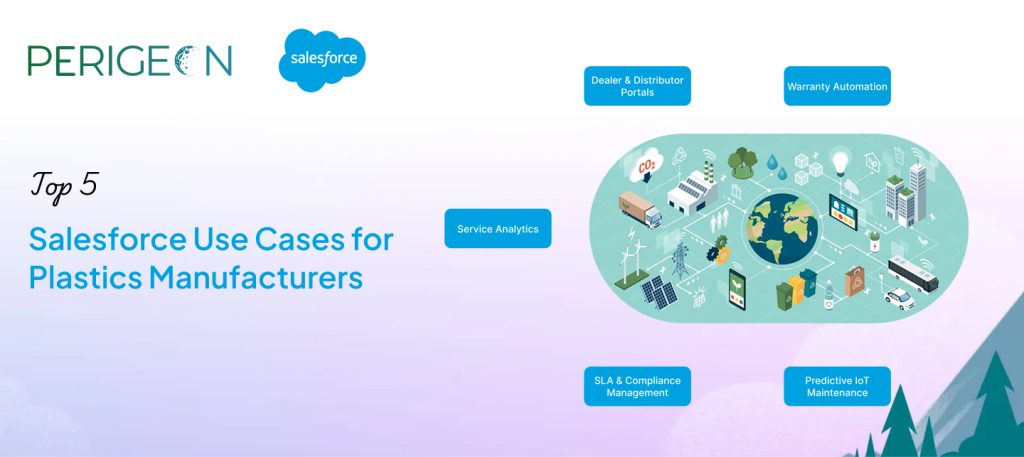 PERIGEON

salesforce

Top 5

Salesforce Use Cases for Plastics Manufacturers

Dealer & Distributor Portals

Warranty Automation

Service Analytics

$CO_2$

SLA & Compliance Management

Predictive IoT Maintenance